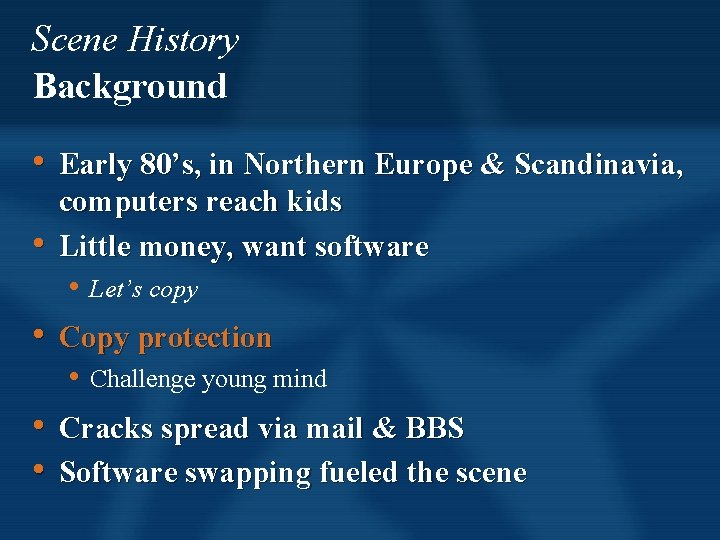 Scene History
Background

• Early 80's, in Northern Europe & Scandinavia, computers reach kids
• Little money, want software
• Let's copy
• Copy protection
• Challenge young mind
• Cracks spread via mail & BBS
• Software swapping fueled the scene